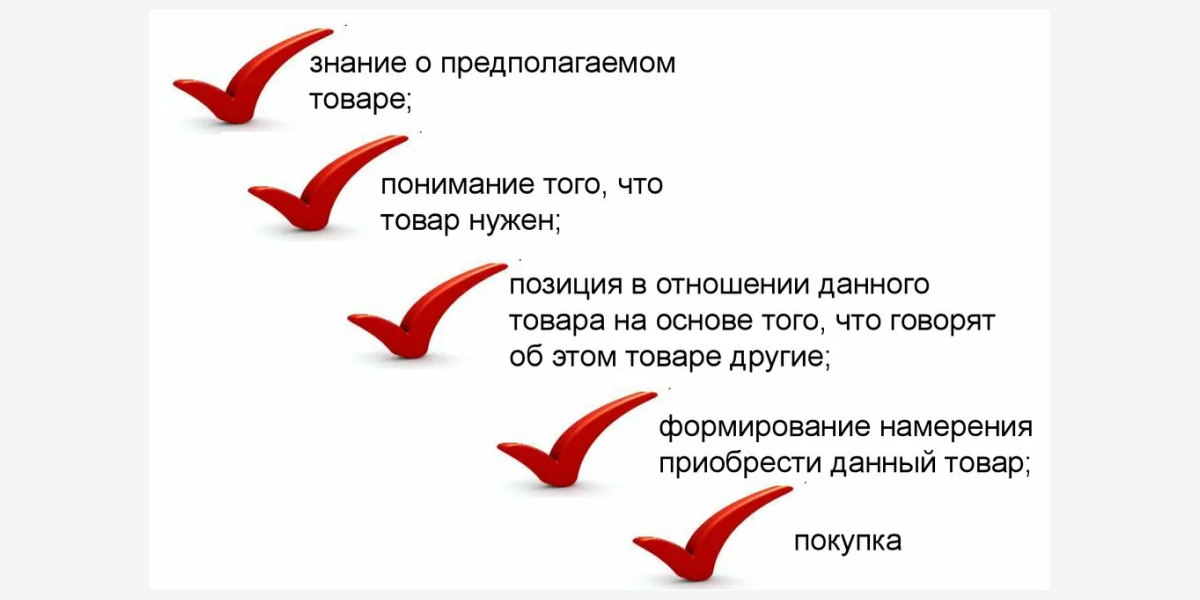 знание о предполагаемом товаре;

понимание того, что товар нужен;

позиция в отношении данного товара на основе того, что говорят об этом товаре другие;

формирование намерения приобрести данный товар;

покупка